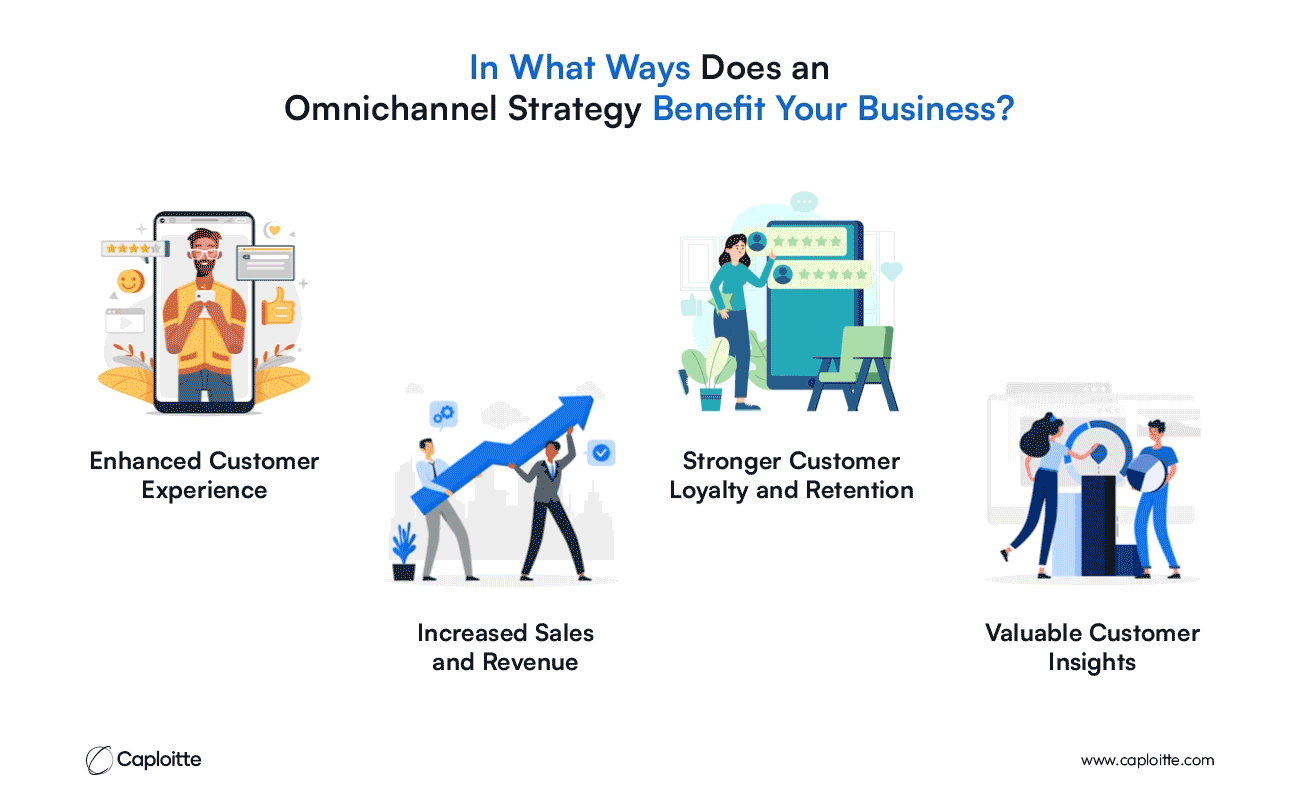 In What Ways Does an Omnichannel Strategy Benefit Your Business?

Enhanced Customer Experience

Increased Sales and Revenue

Stronger Customer Loyalty and Retention

Valuable Customer Insights

Caploitte

www.caploitte.com